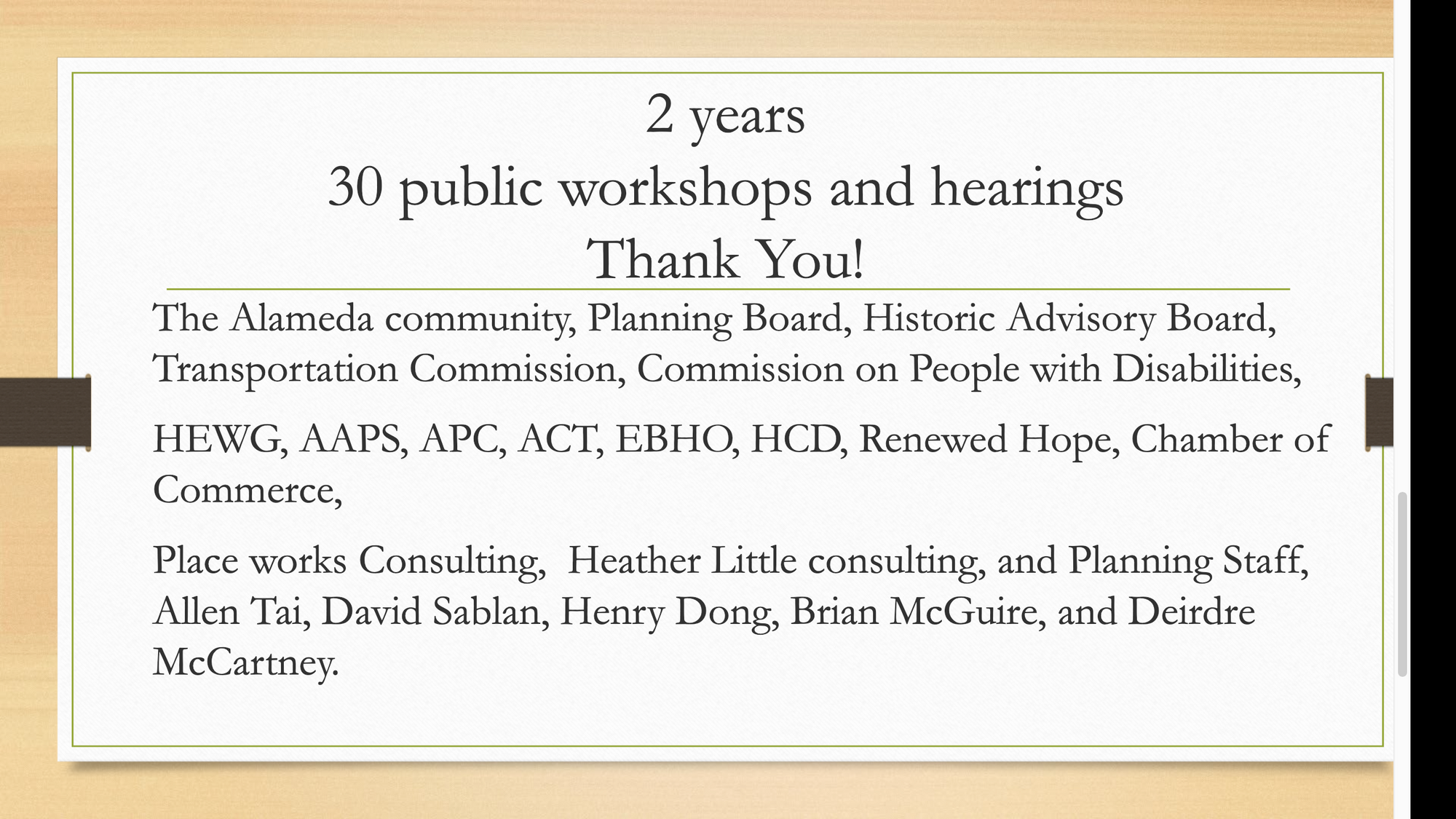 2 years
30 public workshops and hearings
Thank You!

The Alameda community, Planning Board, Historic Advisory Board, Transportation Commission, Commission on People with Disabilities,

HEWG, AAPS, APC, ACT, EBHO, HCD, Renewed Hope, Chamber of Commerce,

Place works Consulting,  Heather Little consulting, and Planning Staff, Allen Tai, David Sablan, Henry Dong, Brian McGuire, and Deirdre McCartney.